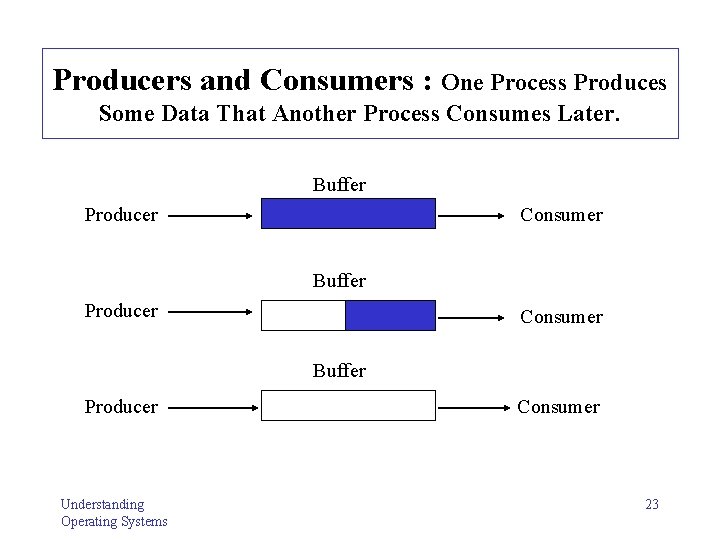 Producers and Consumers : One Process Produces Some Data That Another Process Consumes Later.

Buffer

Producer

Consumer

Buffer

Producer

Consumer

Buffer

Producer

Consumer

Understanding
Operating Systems

23